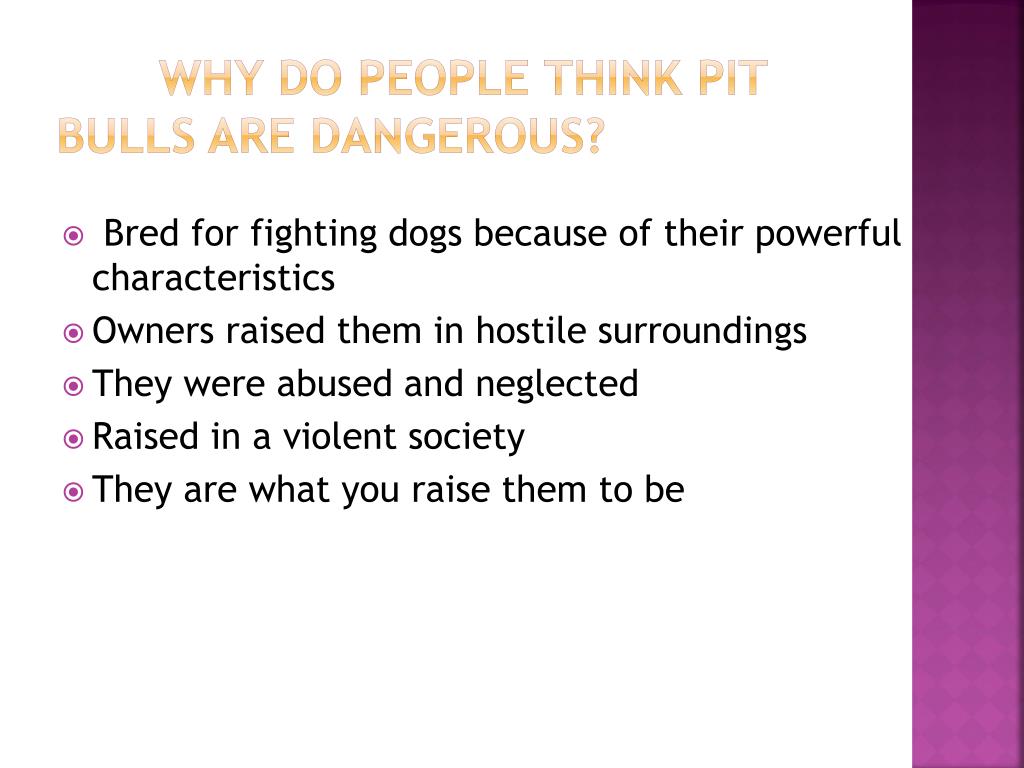 WHY DO PEOPLE THINK PIT BULLS ARE DANGEROUS?

Bred for fighting dogs because of their powerful characteristics

Owners raised them in hostile surroundings

They were abused and neglected

Raised in a violent society

They are what you raise them to be